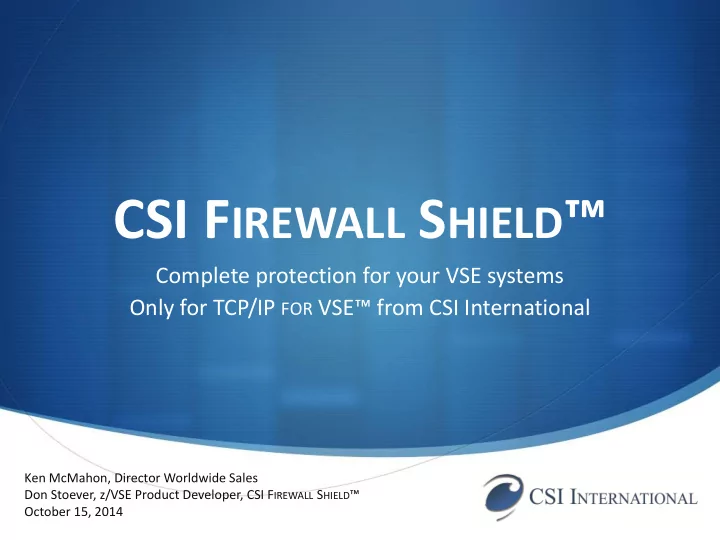 CSI FIREWALL SHIELD™

Complete protection for your VSE systems
Only for TCP/IP FOR VSE™ from CSI International

Ken McMahon, Director Worldwide Sales
Don Stoever, z/VSE Product Developer, CSI FIREWALL SHIELD™
October 15, 2014

CSI INTERNATIONAL